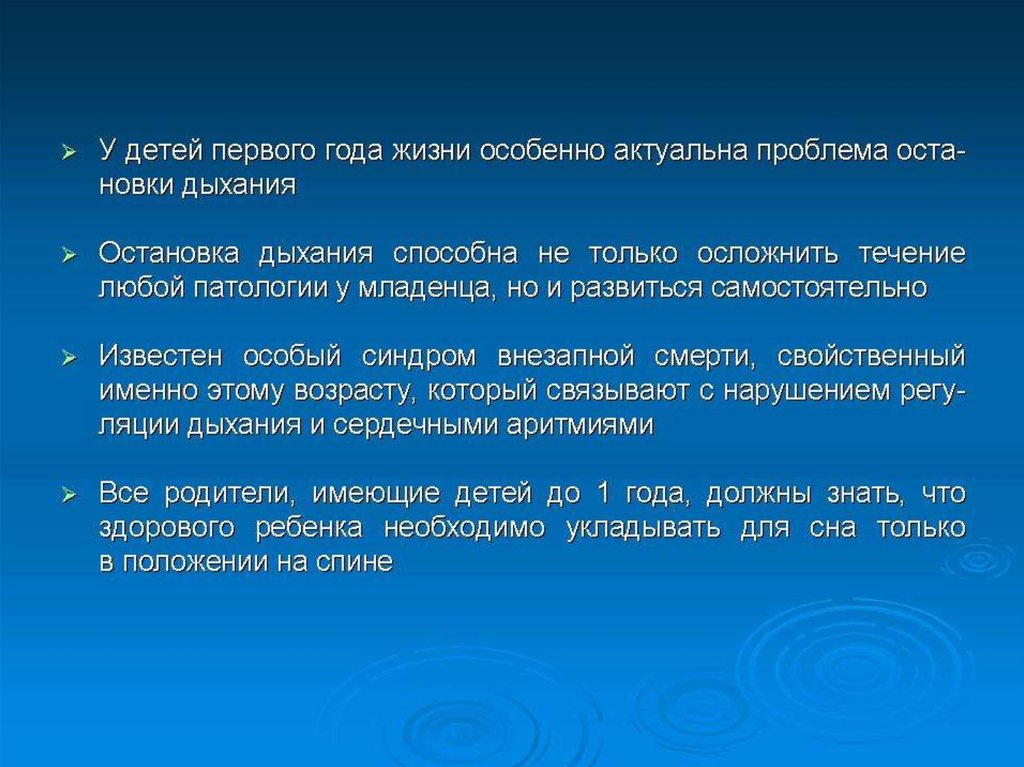 ➢ У детей первого года жизни особенно актуальна проблема остановки дыхания

➢ Остановка дыхания способна не только осложнить течение любой патологии у младенца, но и развиться самостоятельно

➢ Известен особый синдром внезапной смерти, свойственный именно этому возрасту, который связывают с нарушением регуляции дыхания и сердечными аритмиями

➢ Все родители, имеющие детей до 1 года, должны знать, что здорового ребенка необходимо укладывать для сна только в положении на спине